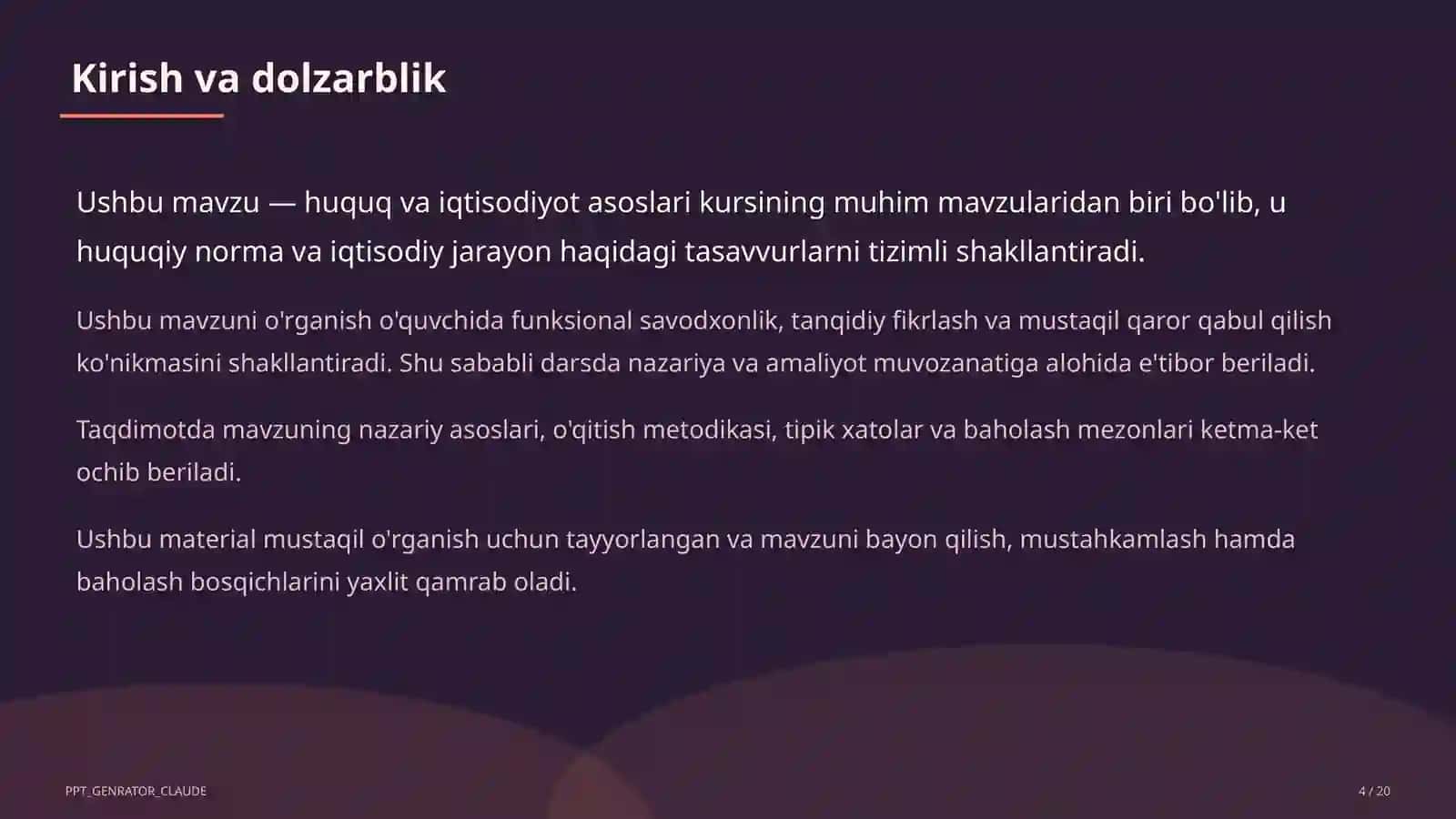 Kirish va dolzarblik

Ushbu mavzu — huquq va iqtisodiyot asoslari kursining muhim mavzularidan biri bo'lib, u huquqiy norma va iqtisodiy jarayon haqidagi tasavvurlarni tizimli shakllantiradi.

Ushbu mavzuni o'rganish o'quvchida funksional savodxonlik, tanqidiy fikrlash va mustaqil qaror qabul qilish ko'nikmasini shakllantiradi. Shu sababli darsda nazariya va amaliyot muvozanatiga alohida e'tibor beriladi.

Taqdimotda mavzuning nazariy asoslari, o'qitish metodikasi, tipik xatolar va baholash mezonlari ketma-ket ochib beriladi.

Ushbu material mustaqil o'rganish uchun tayyorlangan va mavzuni bayon qilish, mustahkamlash hamda baholash bosqichlarini yaxlit qamrab oladi.

PPT_GENRATOR_CLAUDE

4 / 20